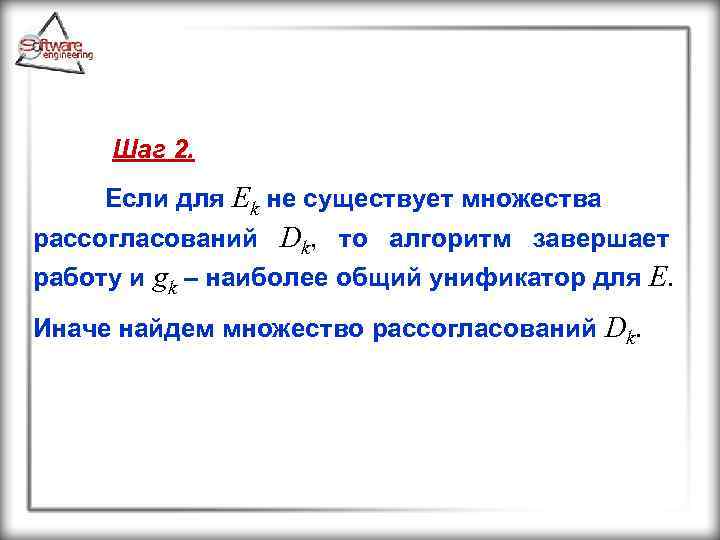 Software engineering

Шаг 2.

Если для $E_k$ не существует множества рассогласований $D_k$, то алгоритм завершает работу и $g_k$ – наиболее общий унификатор для $E$.

Иначе найдем множество рассогласований $D_k$.